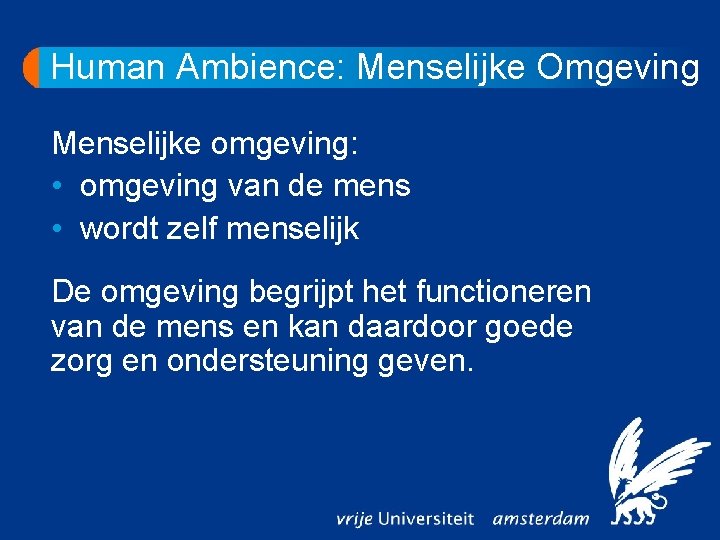 Human Ambience: Menselijke Omgeving

Menselijke omgeving:
• omgeving van de mens
• wordt zelf menselijk

De omgeving begrijpt het functioneren van de mens en kan daardoor goede zorg en ondersteuning geven.

vrije Universiteit amsterdam